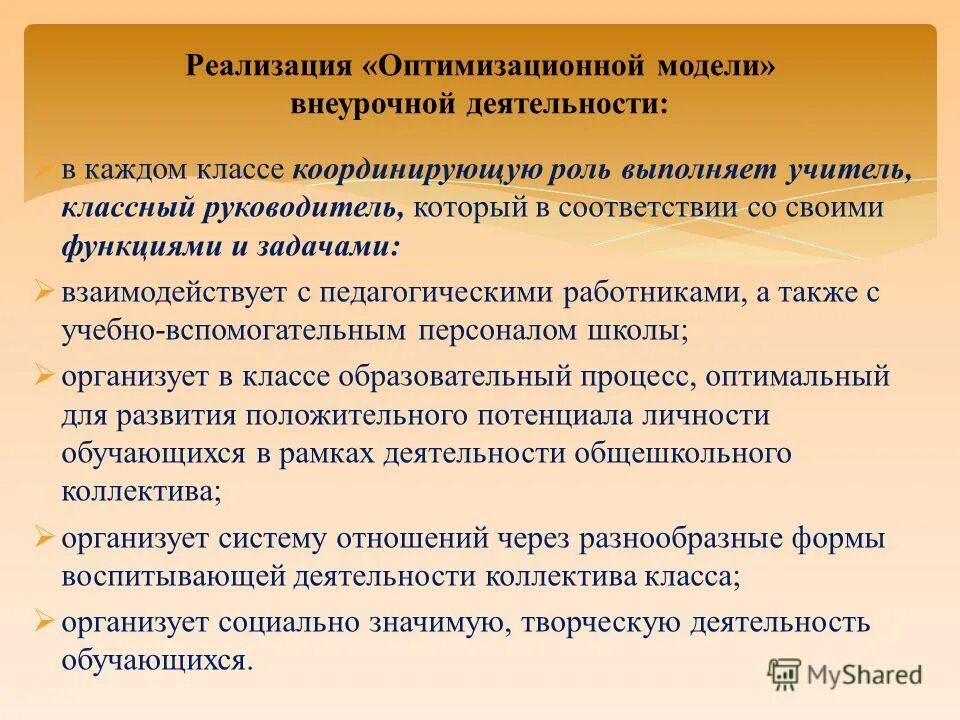 Реализация «Оптимизационной модели» внеурочной деятельности:

в каждом классе координирующую роль выполняет учитель, классный руководитель, который в соответствии со своими функциями и задачами:

взаимодействует с педагогическими работниками, а также с учебно-вспомогательным персоналом школы;

организует в классе образовательный процесс, оптимальный для развития положительного потенциала личности обучающихся в рамках деятельности общешкольного коллектива;

организует систему отношений через разнообразные формы воспитывающей деятельности коллектива класса;

организует социально значимую, творческую деятельность обучающихся.

MyShared